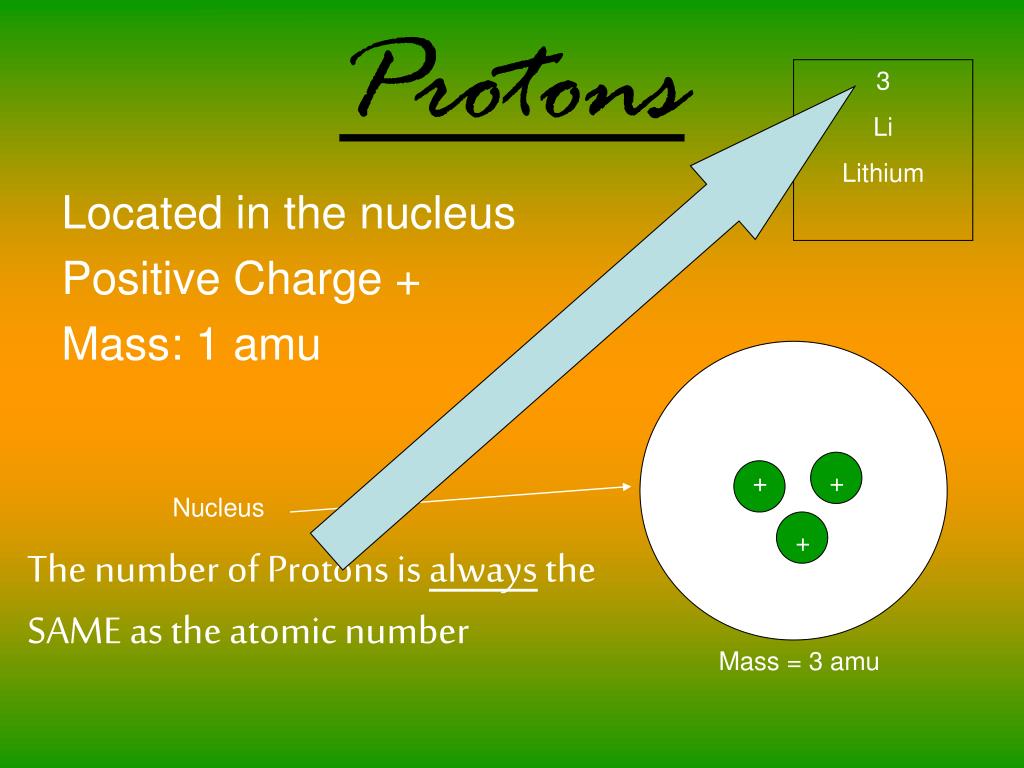 Protons

3
Li
Lithium

Located in the nucleus
Positive Charge +
Mass: 1 amu

Nucleus

+ + +

The number of Protons is always the SAME as the atomic number

Mass = 3 amu